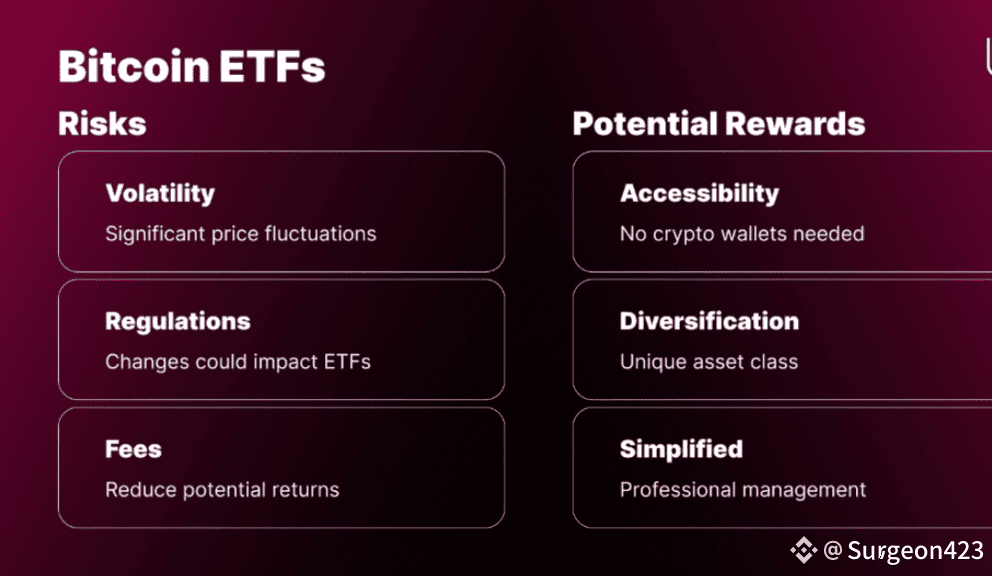 Bitcoin ETFs

Risks

Volatility
Significant price fluctuations

Regulations
Changes could impact ETFs

Fees
Reduce potential returns

Potential Rewards

Accessibility
No crypto wallets needed

Diversification
Unique asset class

Simplified
Professional management

@Surgeon423